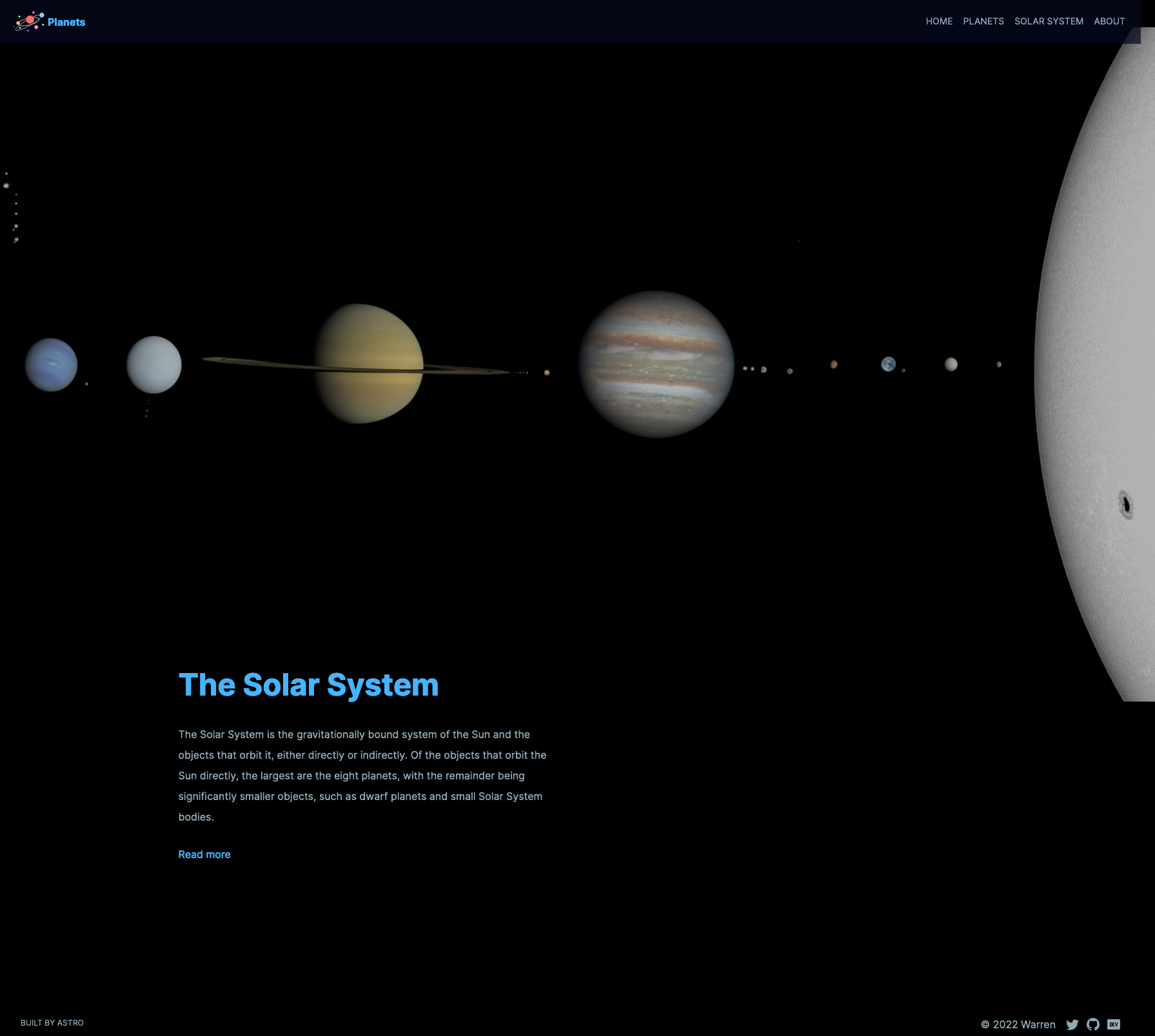 Planets

HOME PLANETS SOLAR SYSTEM ABOUT

The Solar System

The Solar System is the gravitationally bound system of the Sun and the objects that orbit it, either directly or indirectly. Of the objects that orbit the Sun directly, the largest are the eight planets, with the remainder being significantly smaller objects, such as dwarf planets and small Solar System bodies.

Read more

BUILT BY ASTRO

© 2022 Warren

DEV